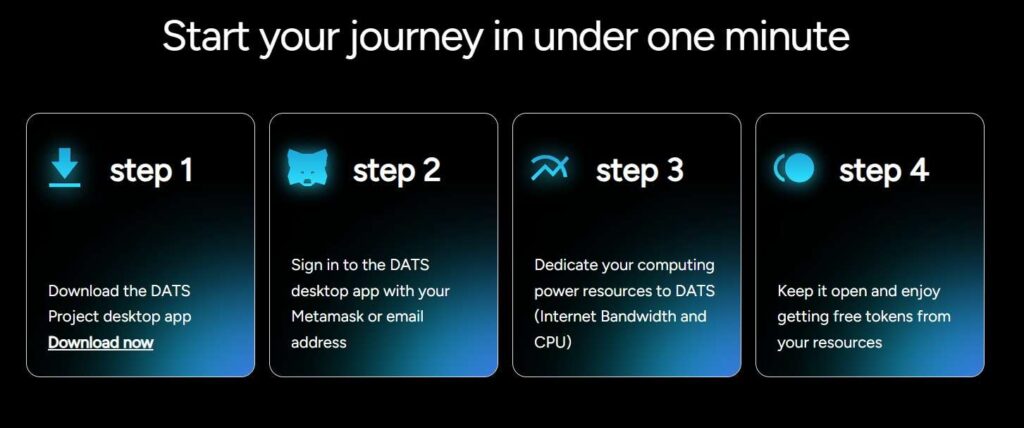 Start your journey in under one minute

step 1

Download the DATS Project desktop app
Download now

step 2

Sign in to the DATS desktop app with your Metamask or email address

step 3

Dedicate your computing power resources to DATS (Internet Bandwidth and CPU)

step 4

Keep it open and enjoy getting free tokens from your resources